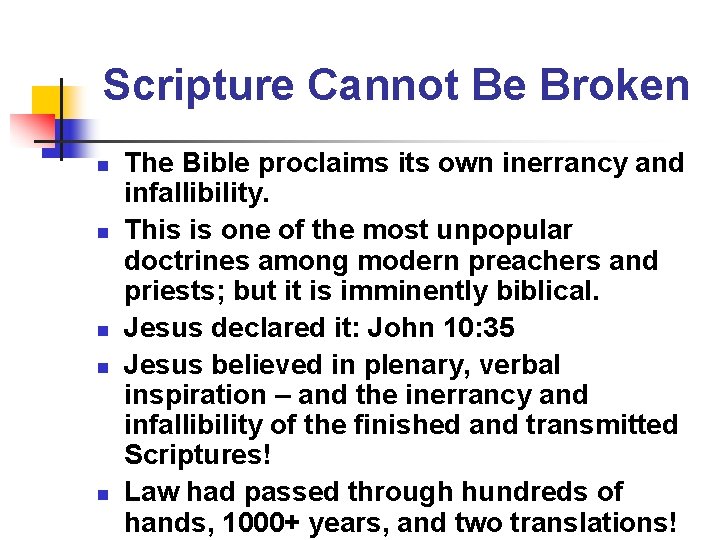 Scripture Cannot Be Broken

- The Bible proclaims its own inerrancy and infallibility.
- This is one of the most unpopular doctrines among modern preachers and priests; but it is imminently biblical.
- Jesus declared it: John 10:35
- Jesus believed in plenary, verbal inspiration – and the inerrancy and infallibility of the finished and transmitted Scriptures!
- Law had passed through hundreds of hands, 1000+ years, and two translations!